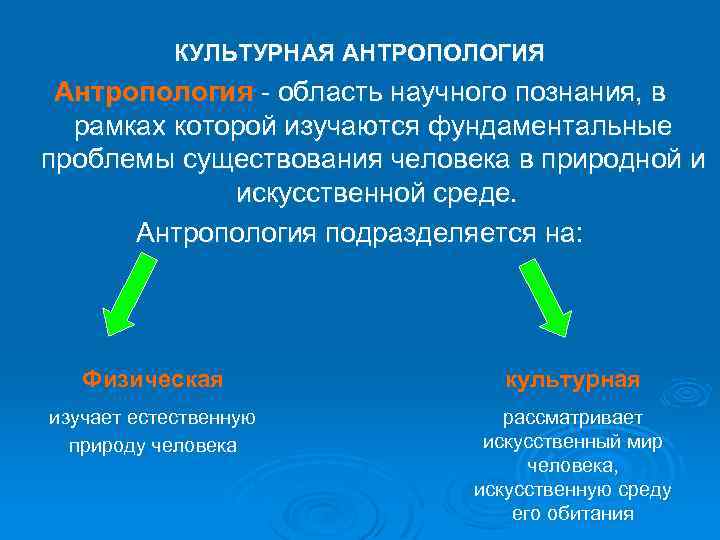 КУЛЬТУРНАЯ АНТРОПОЛОГИЯ

Антропология - область научного познания, в рамках которой изучаются фундаментальные проблемы существования человека в природной и искусственной среде.

Антропология подразделяется на:

Физическая

изучает естественную природу человека

культурная

рассматривает искусственный мир человека, искусственную среду его обитания